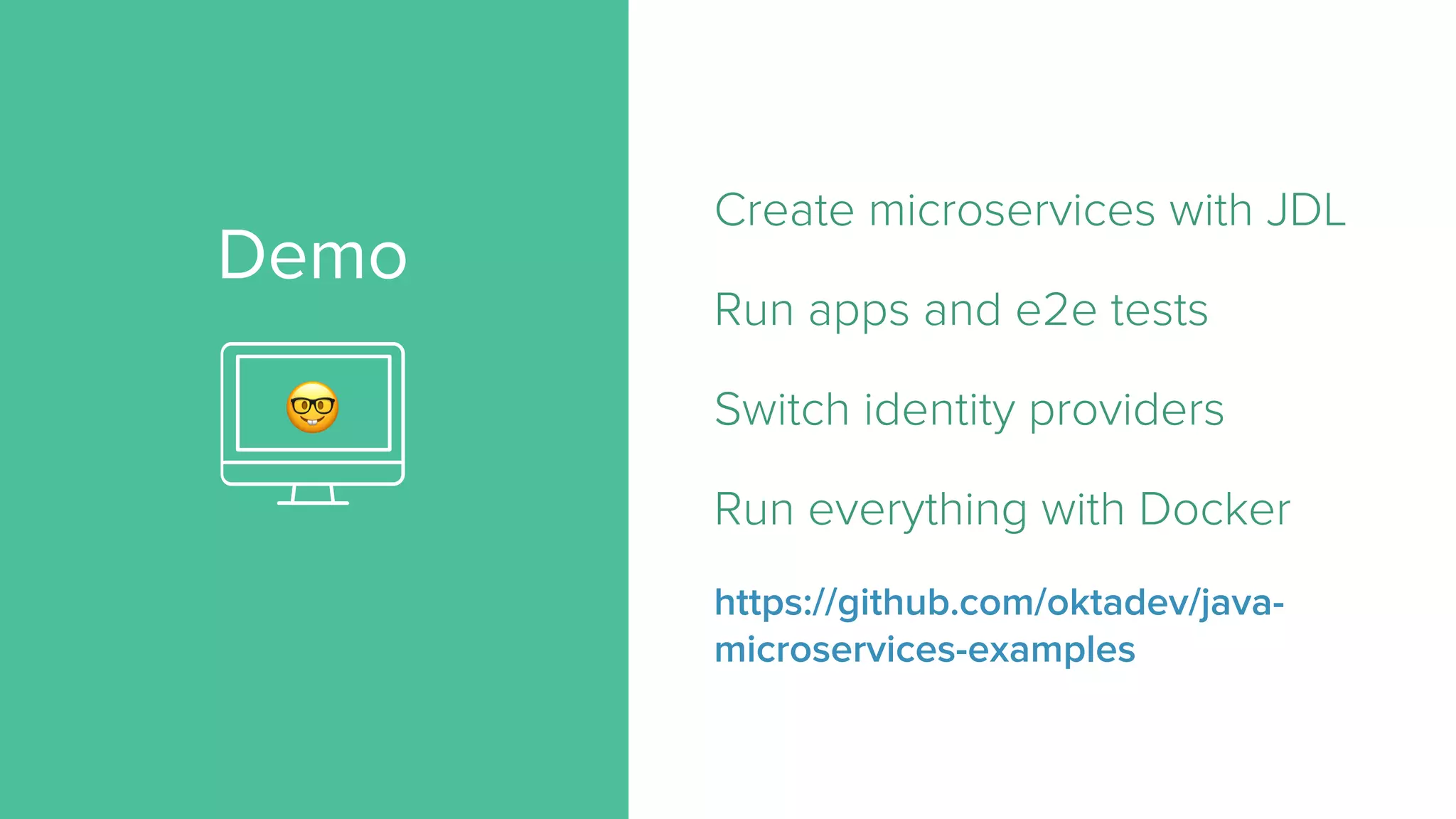 Demo

Create microservices with JDL

Run apps and e2e tests

Switch identity providers

Run everything with Docker

https://github.com/oktadev/java-microservices-examples